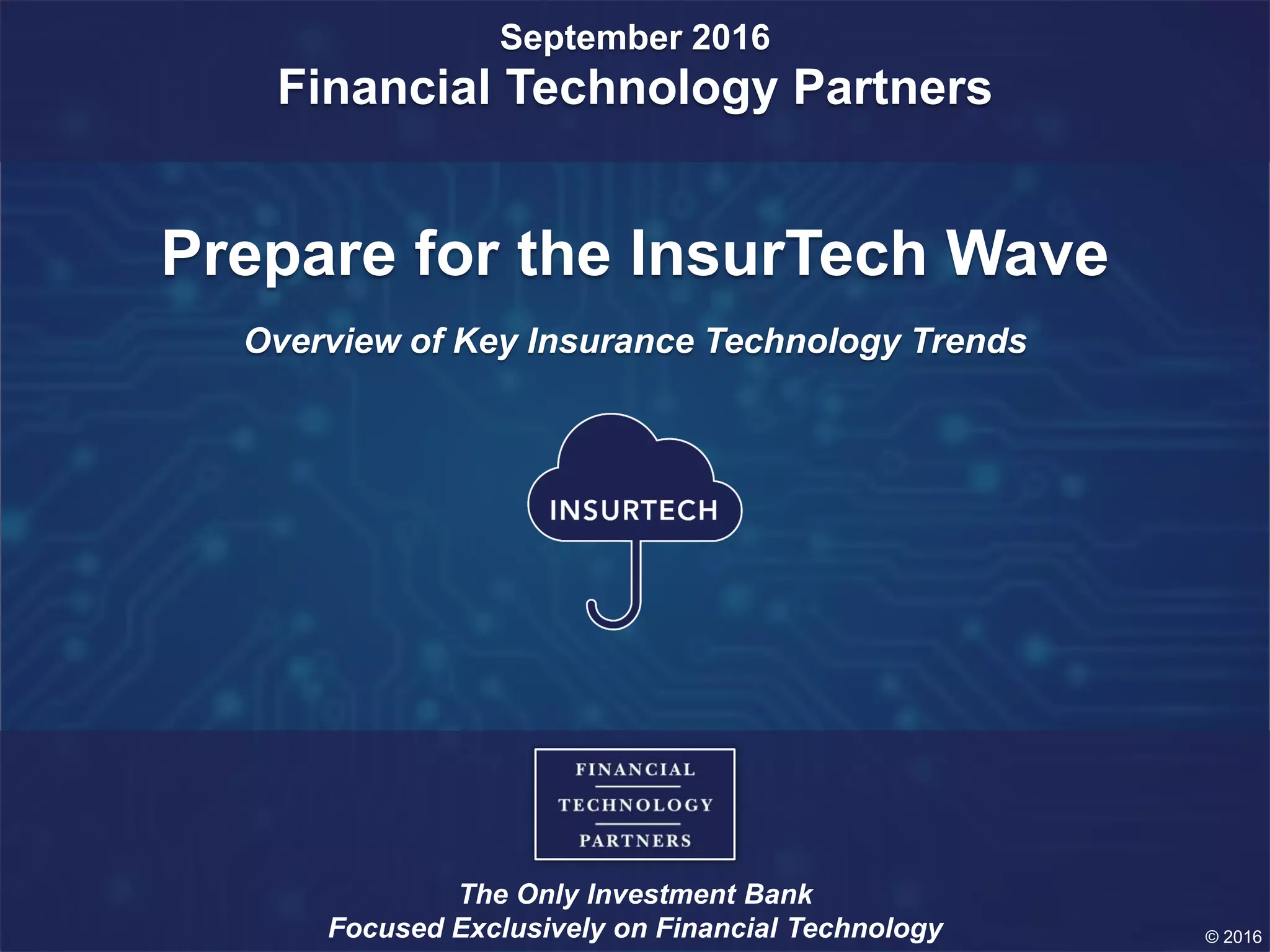 September 2016
Financial Technology Partners

Prepare for the InsurTech Wave

Overview of Key Insurance Technology Trends

INSURTECH

FINANCIAL
TECHNOLOGY
PARTNERS

The Only Investment Bank
Focused Exclusively on Financial Technology

© 2016